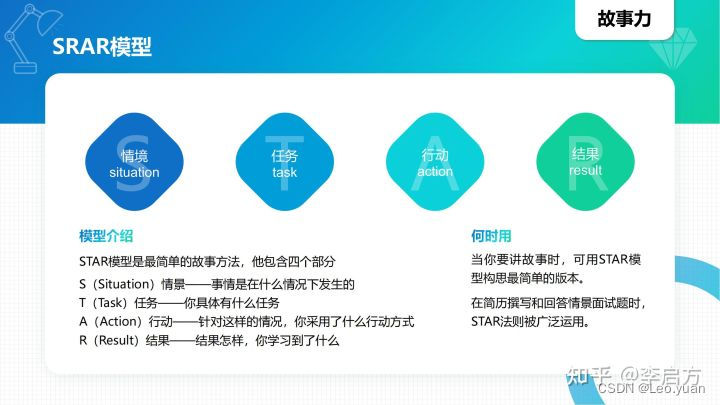 故事力

SRAR模型

S
情境
situation

T
任务
task

A
行动
action

R
结果
result

模型介绍

STAR模型是最简单的故事方法，他包含四个部分

S（Situation）情景——事情是在什么情况下发生的

T（Task）任务——你具体有什么任务

A（Action）行动——针对这样的情况，你采用了什么行动方式

R（Result）结果——结果怎样，你学习到了什么

何时用

当你要讲故事时，可用STAR模型构思最简单的版本。

在简历撰写和回答情景面试题时，STAR法则被广泛运用。

知乎 @李启方

CSDN @Leo.yuan